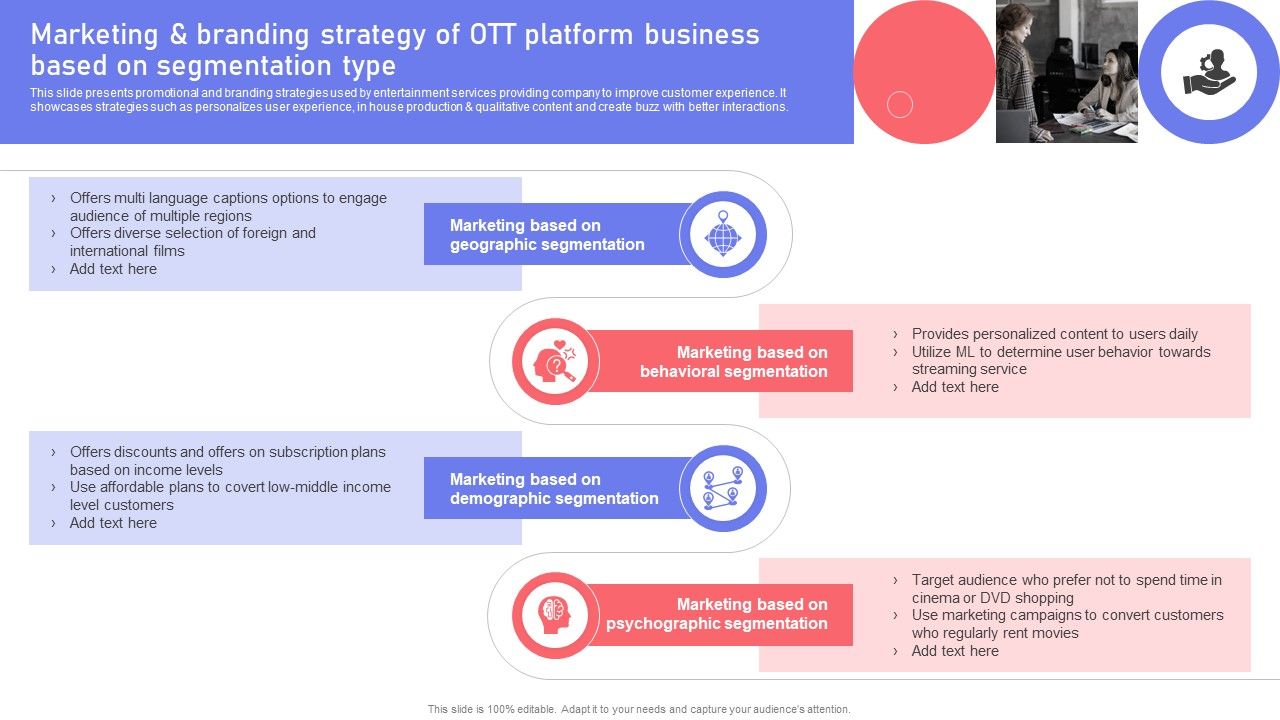 Marketing & branding strategy of OTT platform business based on segmentation type

This slide presents promotional and branding strategies used by entertainment services providing company to improve customer experience. It showcases strategies such as personalizes user experience, in house production & qualitative content and create buzz with better interactions.

› Offers multi language captions options to engage audience of multiple regions
› Offers diverse selection of foreign and international films
› Add text here

Marketing based on geographic segmentation

Marketing based on behavioral segmentation

› Provides personalized content to users daily
› Utilize ML to determine user behavior towards streaming service
› Add text here

› Offers discounts and offers on subscription plans based on income levels
› Use affordable plans to covert low-middle income level customers
› Add text here

Marketing based on demographic segmentation

Marketing based on psychographic segmentation

› Target audience who prefer not to spend time in cinema or DVD shopping
› Use marketing campaigns to convert customers who regularly rent movies
› Add text here

This slide is 100% editable. Adapt it to your needs and capture your audience's attention.